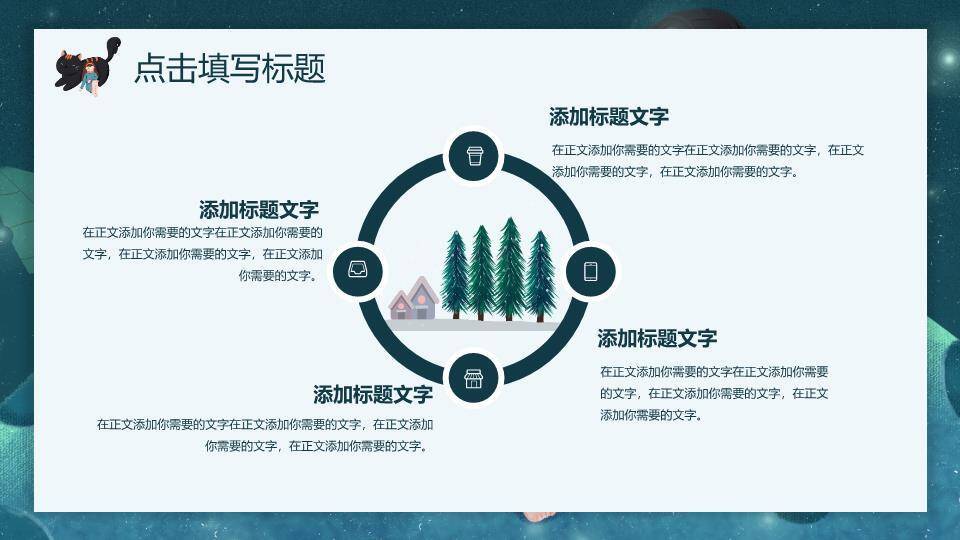 点击填写标题

添加标题文字

在正文添加你需要的文字在正文添加你需要的文字，在正文添加你需要的文字，在正文添加你需要的文字。

添加标题文字

在正文添加你需要的文字在正文添加你需要的文字，在正文添加你需要的文字，在正文添加你需要的文字。

添加标题文字

在正文添加你需要的文字在正文添加你需要的文字，在正文添加你需要的文字，在正文添加你需要的文字。

添加标题文字

在正文添加你需要的文字在正文添加你需要的文字，在正文添加你需要的文字，在正文添加你需要的文字。